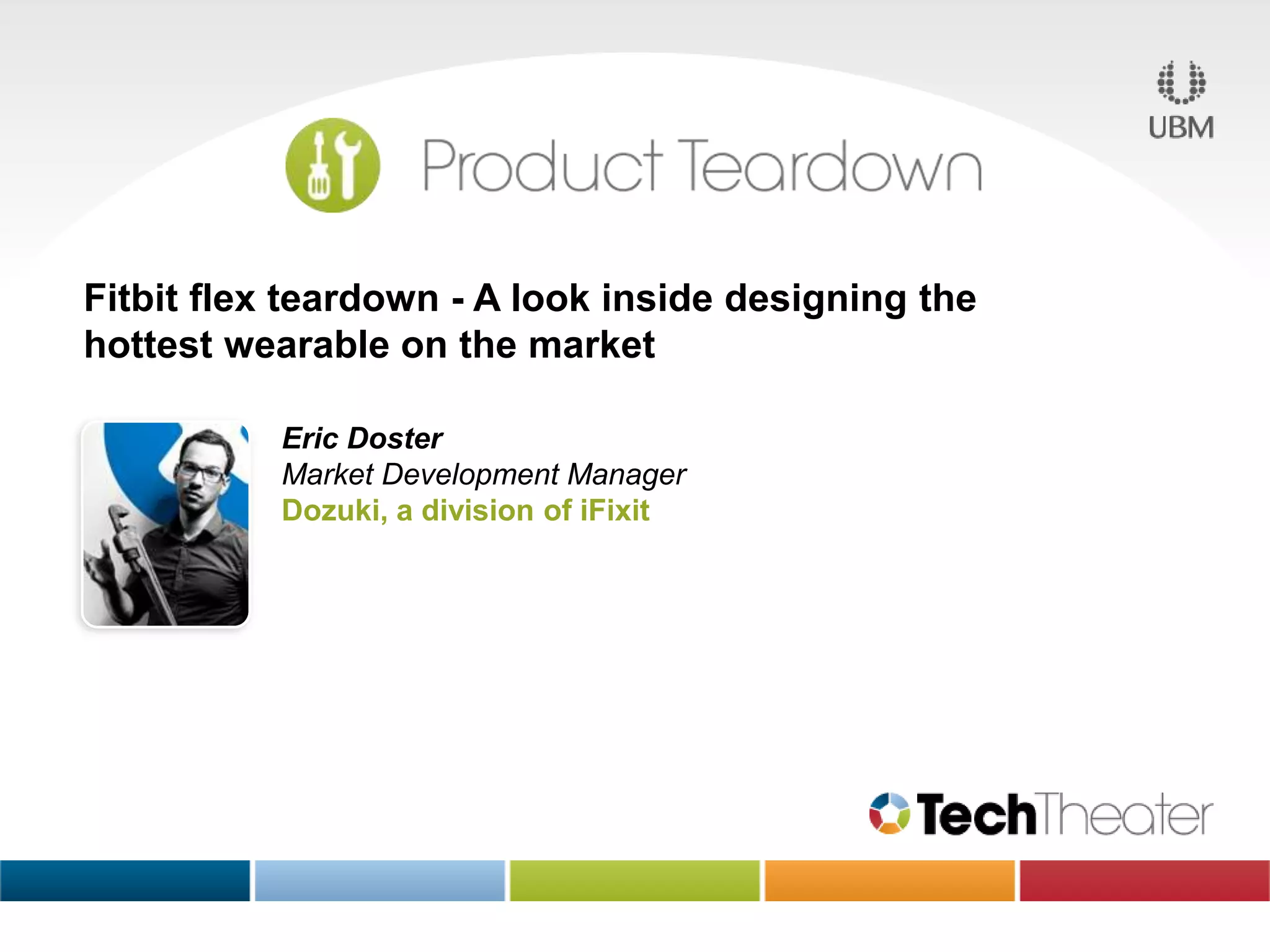 UBM

Product Teardown

Fitbit flex teardown - A look inside designing the hottest wearable on the market

Eric Doster
Market Development Manager
Dozuki, a division of iFixit

TechTheater